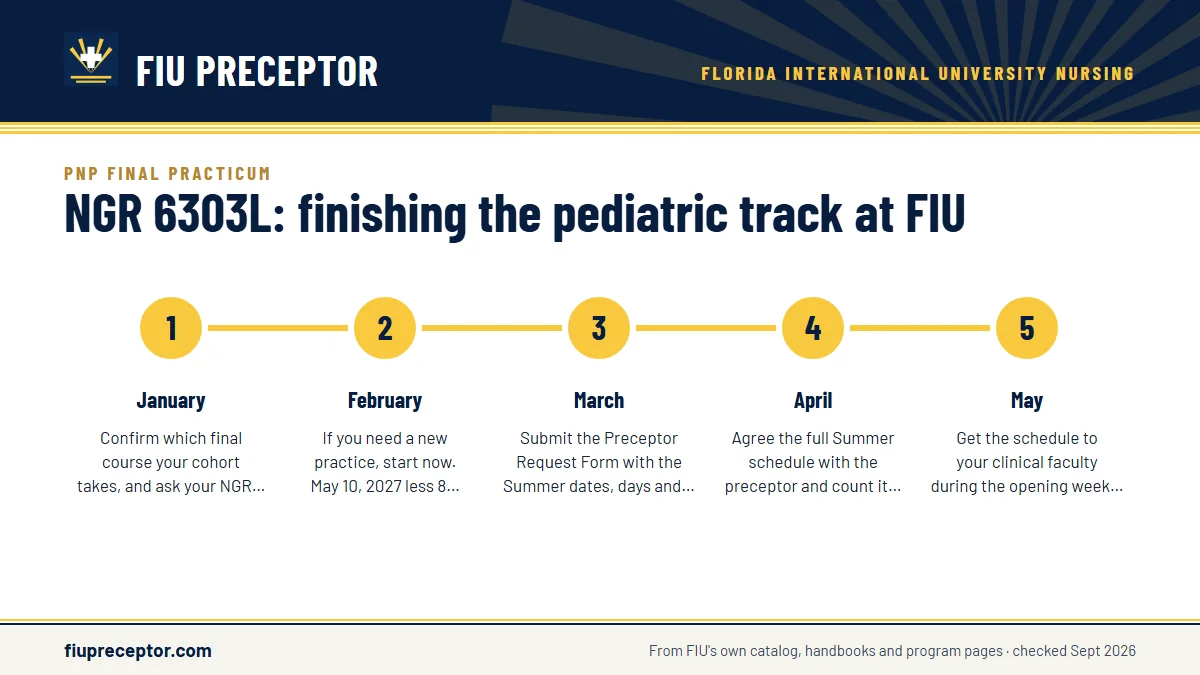 FIU PRECEPTOR

FLORIDA INTERNATIONAL UNIVERSITY NURSING

PNP FINAL PRACTICUM

NGR 6303L: finishing the pediatric track at FIU

1
January
Confirm which final course your cohort takes, and ask your NGR…

2
February
If you need a new practice, start now. May 10, 2027 less 8…

3
March
Submit the Preceptor Request Form with the Summer dates, days and…

4
April
Agree the full Summer schedule with the preceptor and count it…

5
May
Get the schedule to your clinical faculty during the opening week…

fiupreceptor.com

From FIU's own catalog, handbooks and program pages · checked Sept 2026